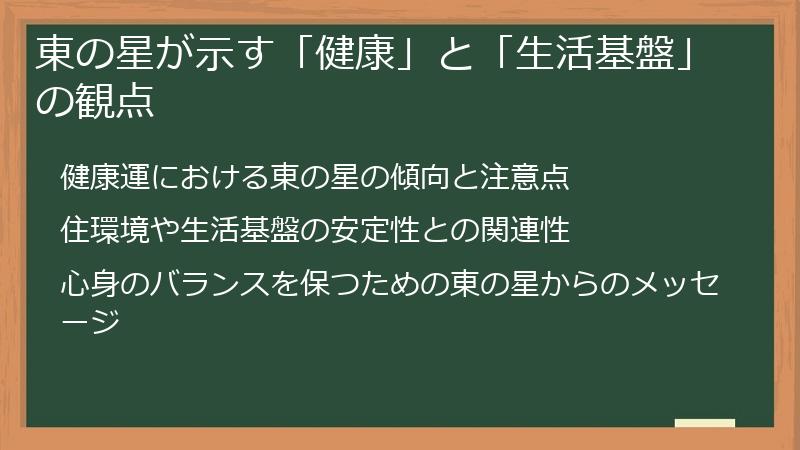 東の星が示す「健康」と「生活基盤」の観点

健康運における東の星の傾向と注意点

住環境や生活基盤の安定性との関連性

心身のバランスを保つための東の星からのメッセージ